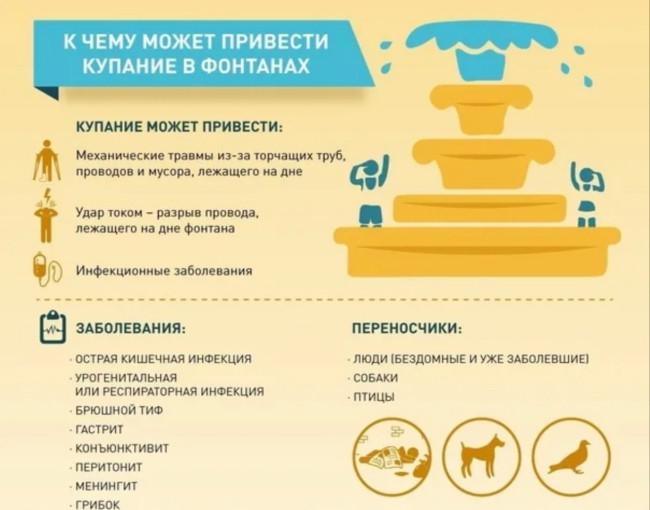 К ЧЕМУ МОЖЕТ ПРИВЕСТИ КУПАНИЕ В ФОНТАНАХ

КУПАНИЕ МОЖЕТ ПРИВЕСТИ:

Механические травмы из-за торчащих труб, проводов и мусора, лежащего на дне

Удар током – разрыв провода, лежащего на дне фонтана

Инфекционные заболевания

ЗАБОЛЕВАНИЯ:

· ОСТРАЯ КИШЕЧНАЯ ИНФЕКЦИЯ
· УРОГЕНИТАЛЬНАЯ ИЛИ РЕСПИРАТОРНАЯ ИНФЕКЦИЯ
· БРЮШНОЙ ТИФ
· ГАСТРИТ
· КОНЪЮНКТИВИТ
· ПЕРИТОНИТ
· МЕНИНГИТ
· ГРИБОК

ПЕРЕНОСЧИКИ:

· ЛЮДИ (БЕЗДОМНЫЕ И УЖЕ ЗАБОЛЕВШИЕ)
· СОБАКИ
· ПТИЦЫ